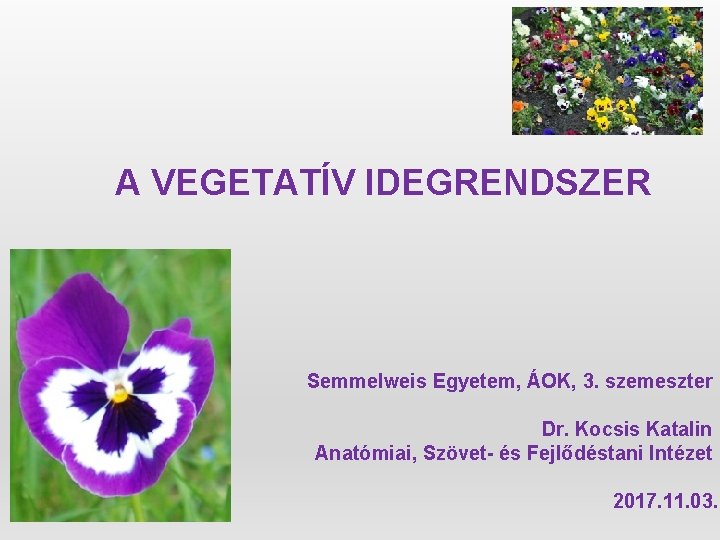 A VEGETATÍV IDEGRENDSZER

Semmelweis Egyetem, ÁOK, 3. szemeszter

Dr. Kocsis Katalin
Anatómiai, Szövet- és Fejlődéstani Intézet

2017.11.03.